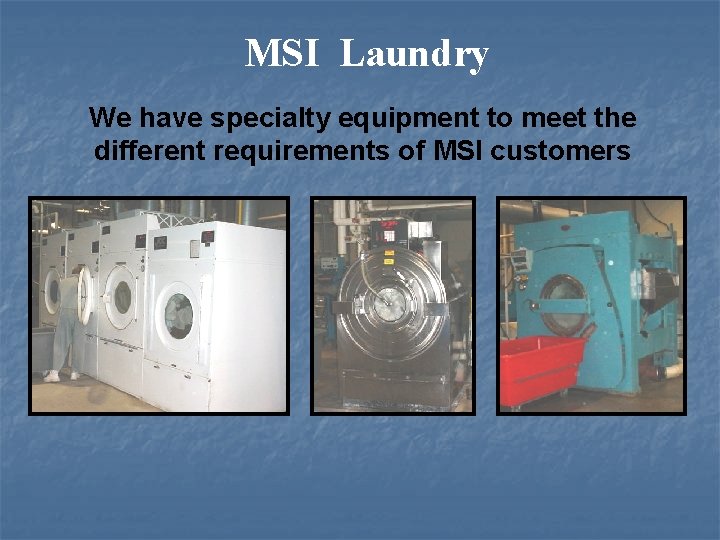 MSI Laundry

We have specialty equipment to meet the different requirements of MSI customers